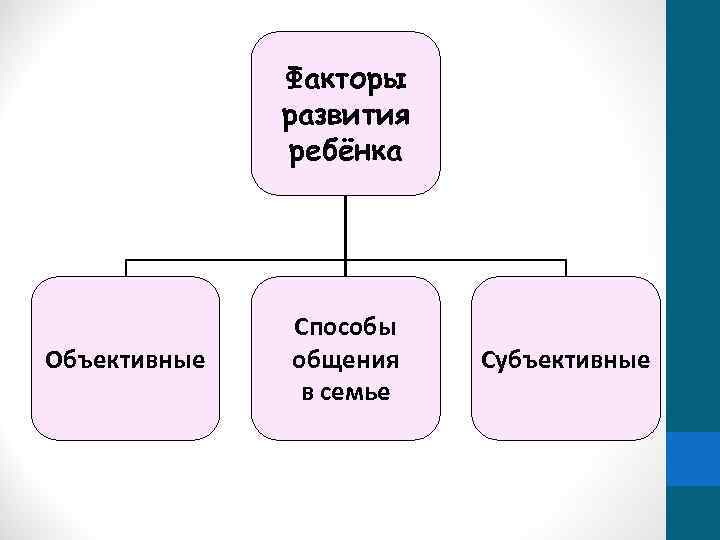 Факторы развития ребёнка

Объективные

Способы общения в семье

Субъективные